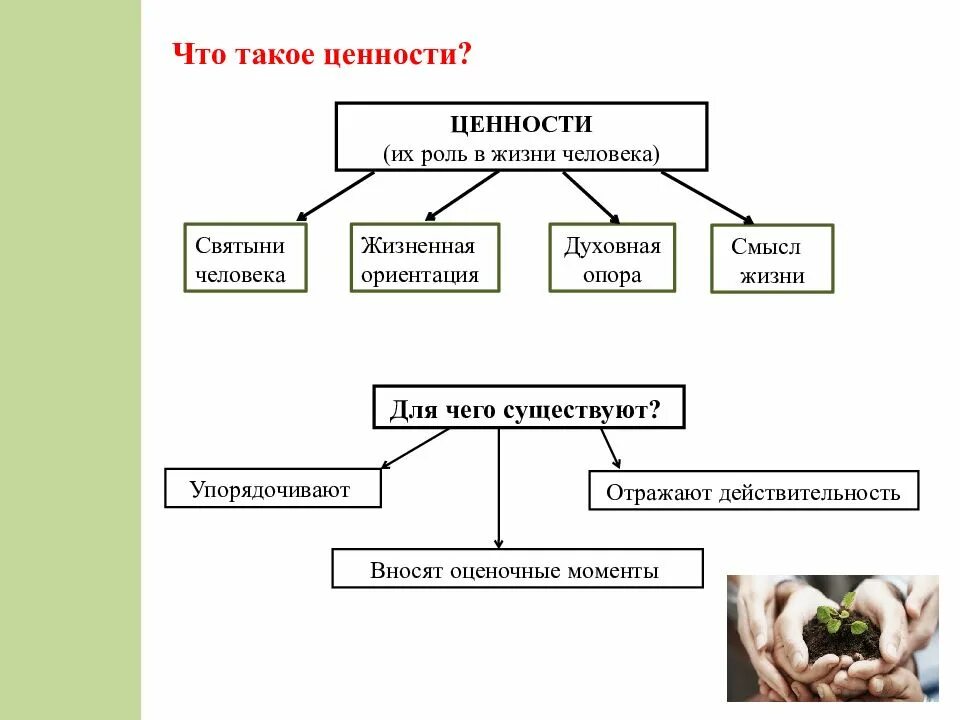 Что такое ценности?

ЦЕННОСТИ
(их роль в жизни человека)

Святыни человека

Жизненная ориентация

Духовная опора

Смысл жизни

Для чего существуют?

Упорядочивают

Отражают действительность

Вносят оценочные моменты